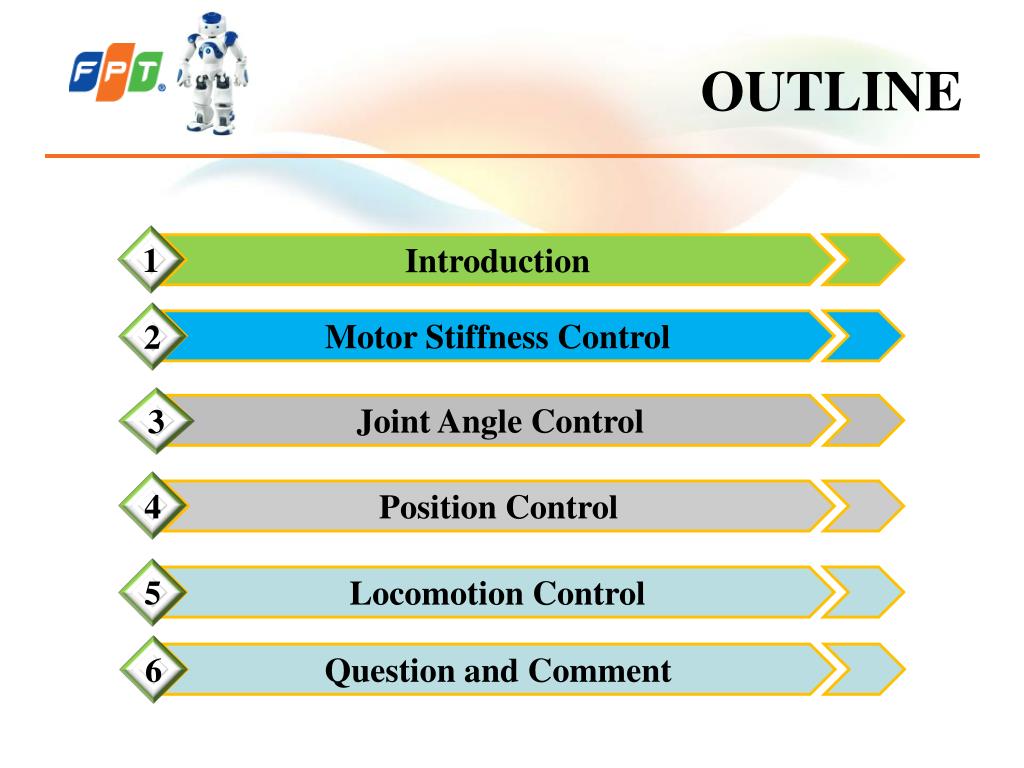 FPT

OUTLINE

1 Introduction

2 Motor Stiffness Control

3 Joint Angle Control

4 Position Control

5 Locomotion Control

6 Question and Comment